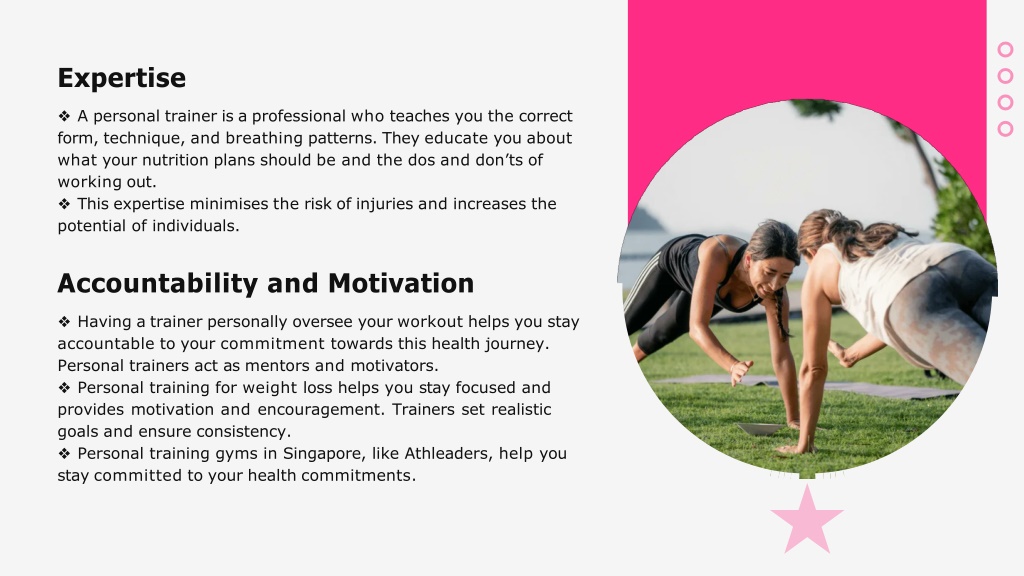 Expertise

❖ A personal trainer is a professional who teaches you the correct form, technique, and breathing patterns. They educate you about what your nutrition plans should be and the dos and don'ts of working out.
❖ This expertise minimises the risk of injuries and increases the potential of individuals.

Accountability and Motivation

❖ Having a trainer personally oversee your workout helps you stay accountable to your commitment towards this health journey. Personal trainers act as mentors and motivators.
❖ Personal training for weight loss helps you stay focused and provides motivation and encouragement. Trainers set realistic goals and ensure consistency.
❖ Personal training gyms in Singapore, like Athleaders, help you stay committed to your health commitments.